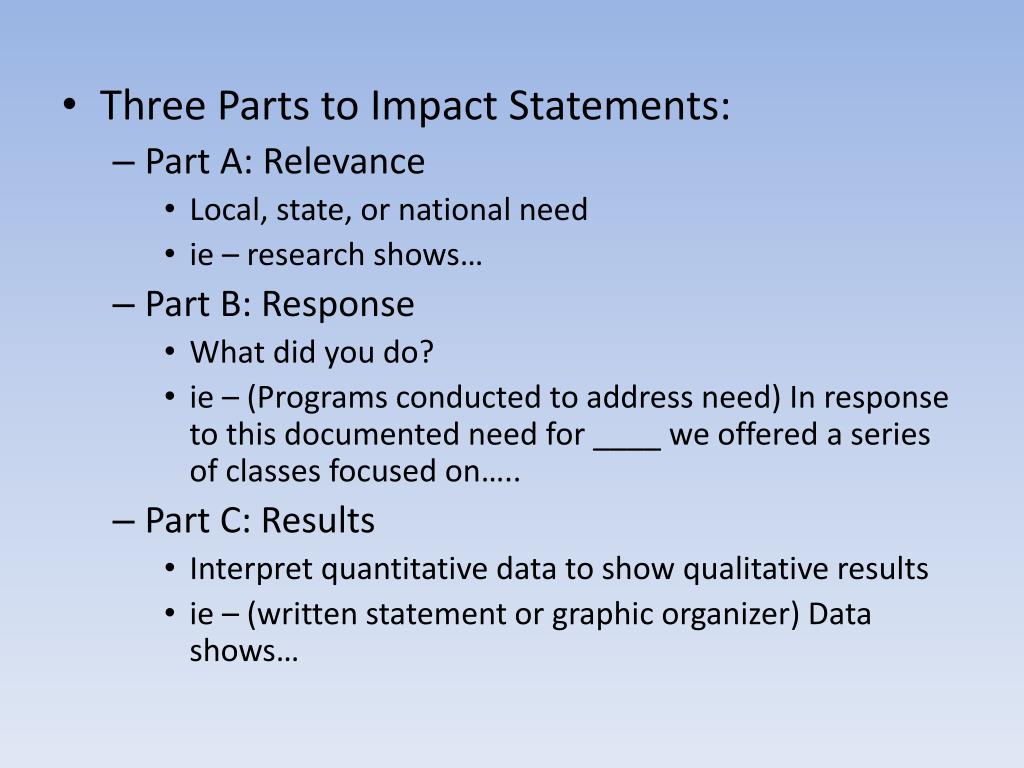 • Three Parts to Impact Statements:
– Part A: Relevance
• Local, state, or national need
• ie – research shows…
– Part B: Response
• What did you do?
• ie – (Programs conducted to address need) In response to this documented need for ____ we offered a series of classes focused on…..
– Part C: Results
• Interpret quantitative data to show qualitative results
• ie – (written statement or graphic organizer) Data shows…